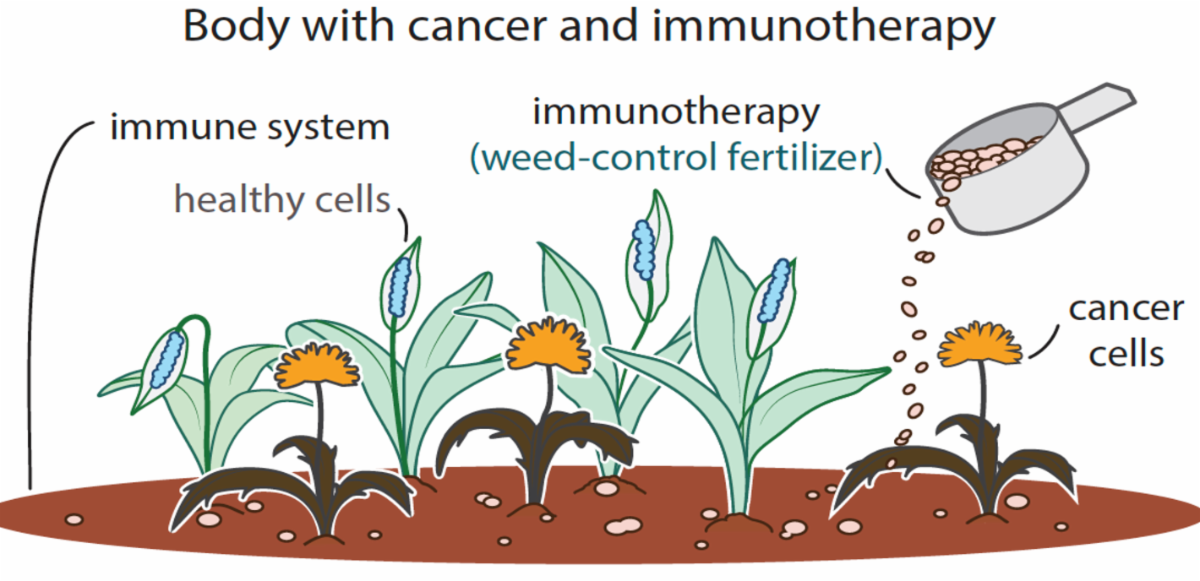 Body with cancer and immunotherapy

immune system

healthy cells

immunotherapy
(weed-control fertilizer)

cancer cells